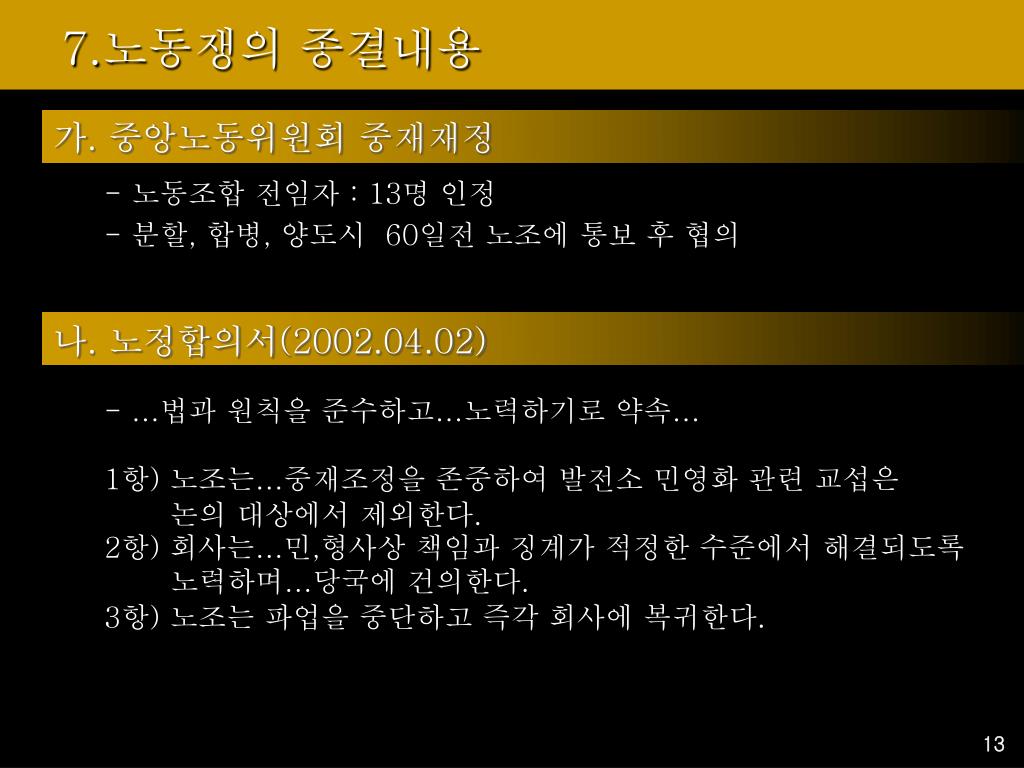 7.노동쟁의 종결내용

가. 중앙노동위원회 중재재정

- 노동조합 전임자 : 13명 인정
- 분할, 합병, 양도시 60일전 노조에 통보 후 협의

나. 노정합의서(2002.04.02)

- …법과 원칙을 준수하고…노력하기로 약속…

1항) 노조는…중재조정을 존중하여 발전소 민영화 관련 교섭은 논의 대상에서 제외한다.
2항) 회사는…민,형사상 책임과 징계가 적정한 수준에서 해결되도록 노력하며…당국에 건의한다.
3항) 노조는 파업을 중단하고 즉각 회사에 복귀한다.

13